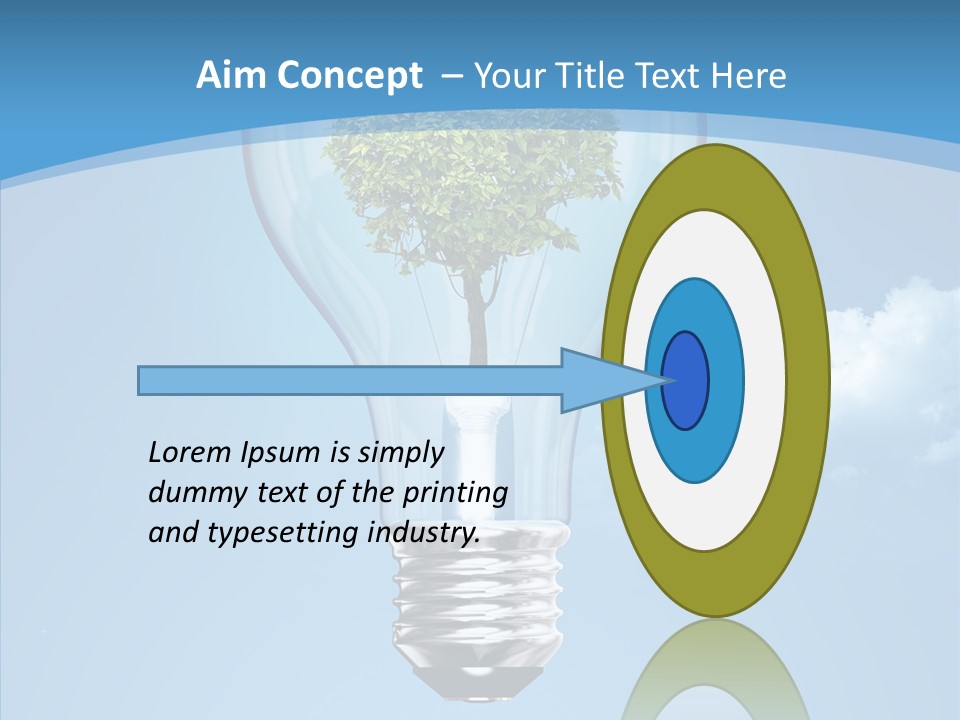 Aim Concept – Your Title Text Here

Lorem Ipsum is simply dummy text of the printing and typesetting industry.